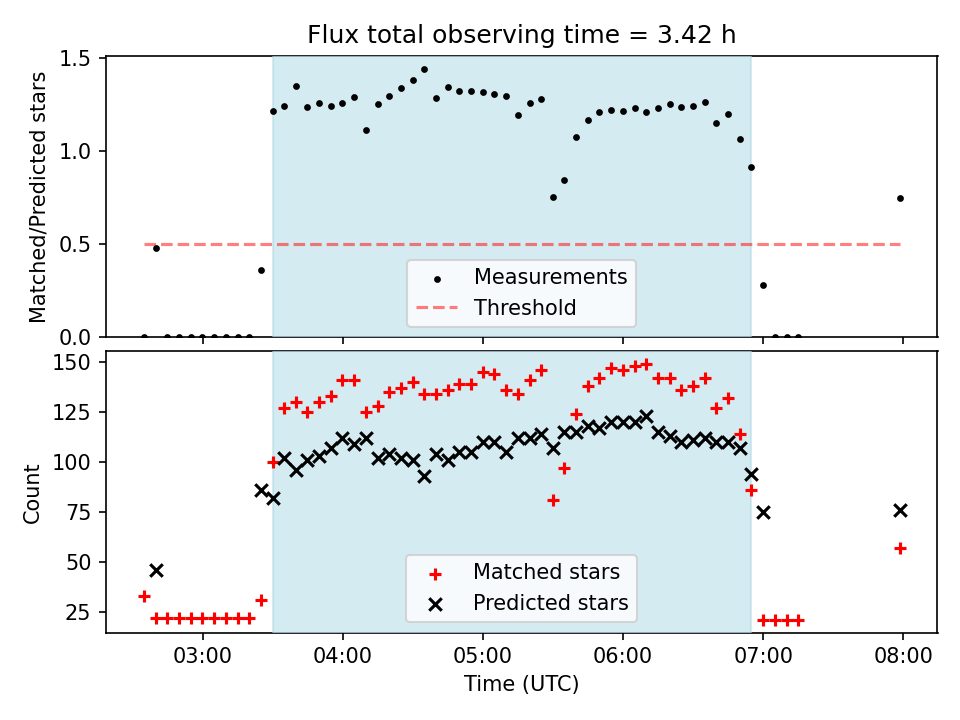 Flux total observing time = 3.42 h

Matched/Predicted stars

1.5
1.0
0.5
0.0

Measurements
Threshold

Count

150
125
100
75
50
25

Matched stars
Predicted stars

03:00
04:00
05:00
06:00
07:00
08:00

Time (UTC)